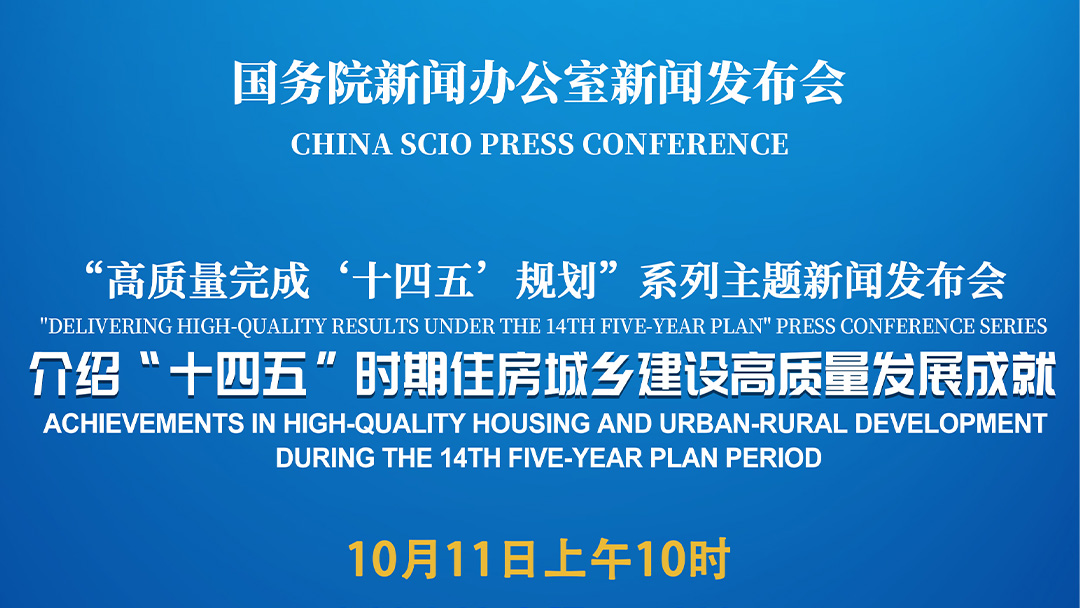 国务院新闻办公室新闻发布会

CHINA SCIO PRESS CONFERENCE

“高质量完成‘十四五’规划”系列主题新闻发布会

"DELIVERING HIGH-QUALITY RESULTS UNDER THE 14TH FIVE-YEAR PLAN" PRESS CONFERENCE SERIES

介绍“十四五”时期住房城乡建设高质量发展成就

ACHIEVEMENTS IN HIGH-QUALITY HOUSING AND URBAN-RURAL DEVELOPMENT DURING THE 14TH FIVE-YEAR PLAN PERIOD

10月11日上午10时